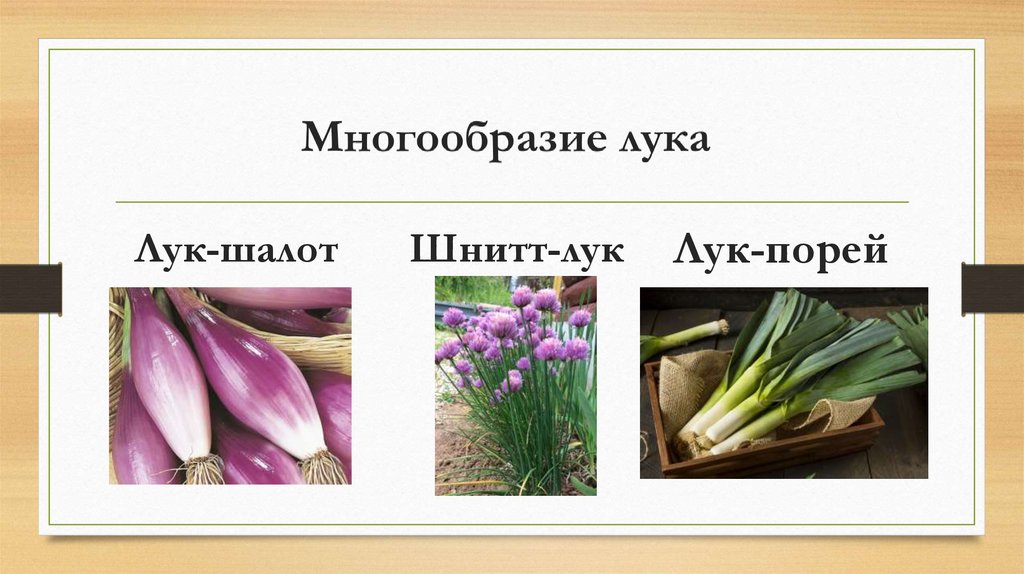 Многообразие лука

Лук-шалот

Шнитт-лук

Лук-порей